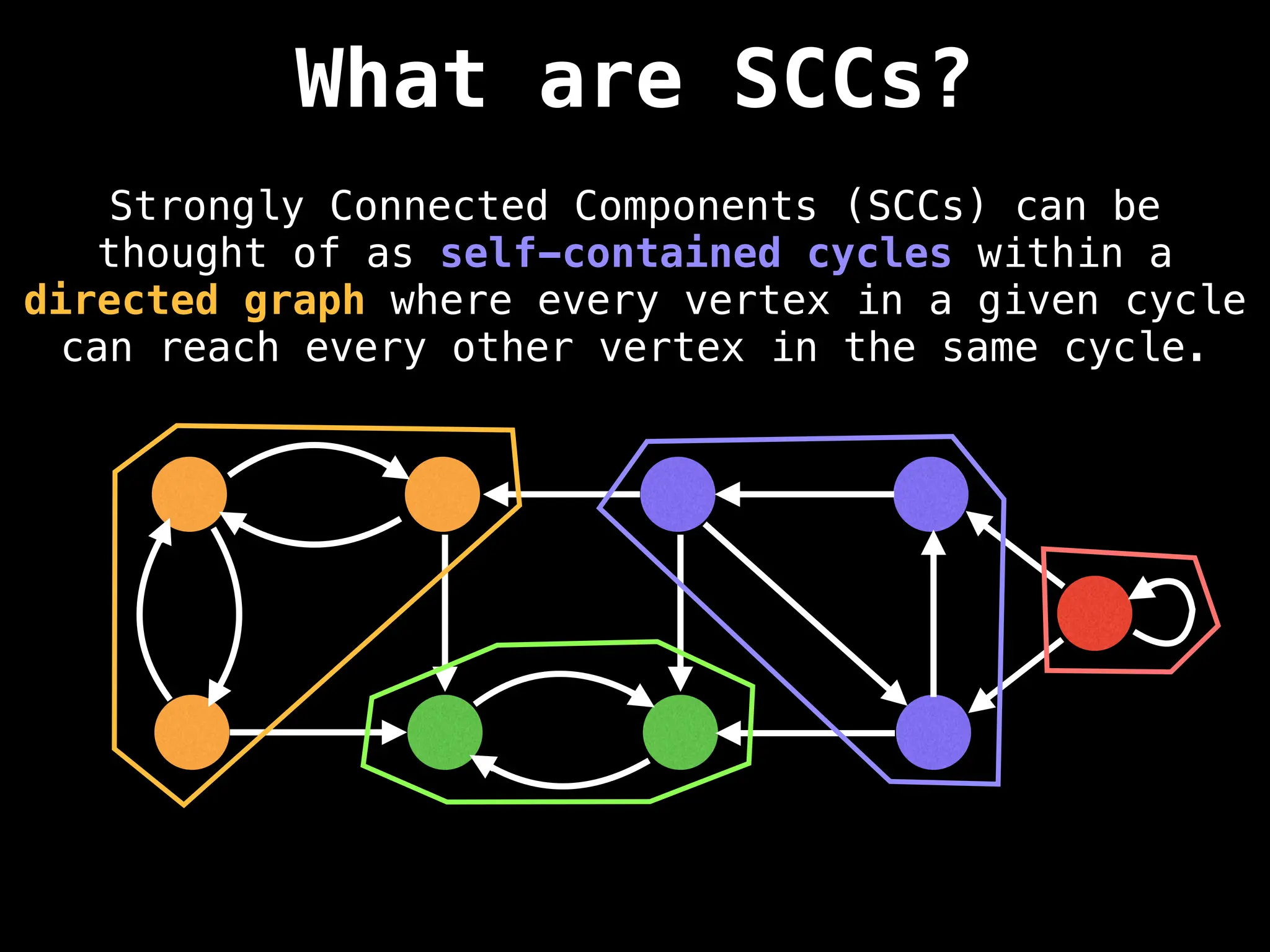 What are SCCs?

Strongly Connected Components (SCCs) can be thought of as self-contained cycles within a directed graph where every vertex in a given cycle can reach every other vertex in the same cycle.